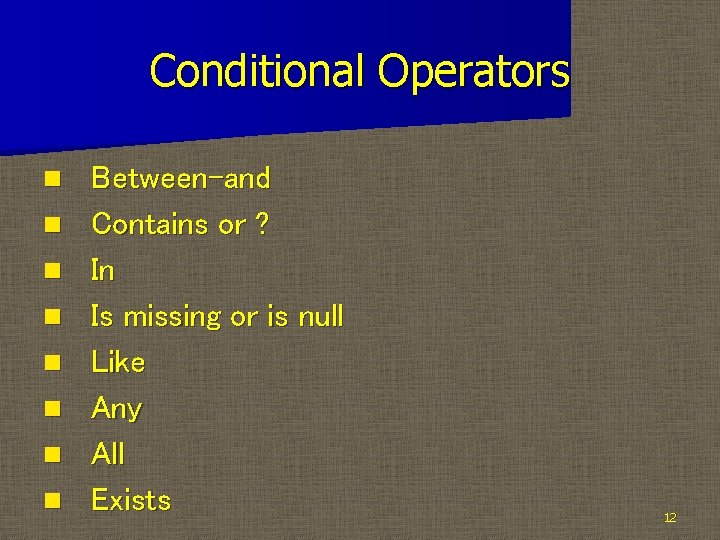 Conditional Operators

- Between-and
- Contains or ?
- In
- Is missing or is null
- Like
- Any
- All
- Exists

12